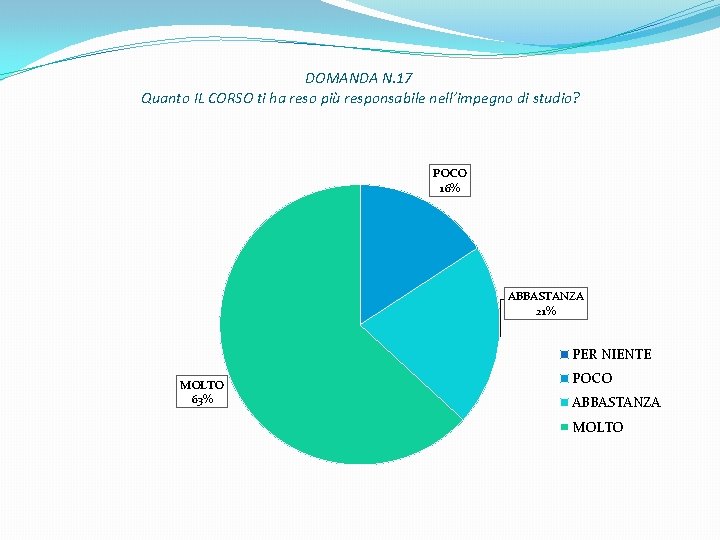 DOMANDA N.17
Quanto IL CORSO ti ha reso più responsabile nell'impegno di studio?

POCO
16%

ABBASTANZA
21%

MOLTO
63%

PER NIENTE
POCO
ABBASTANZA
MOLTO